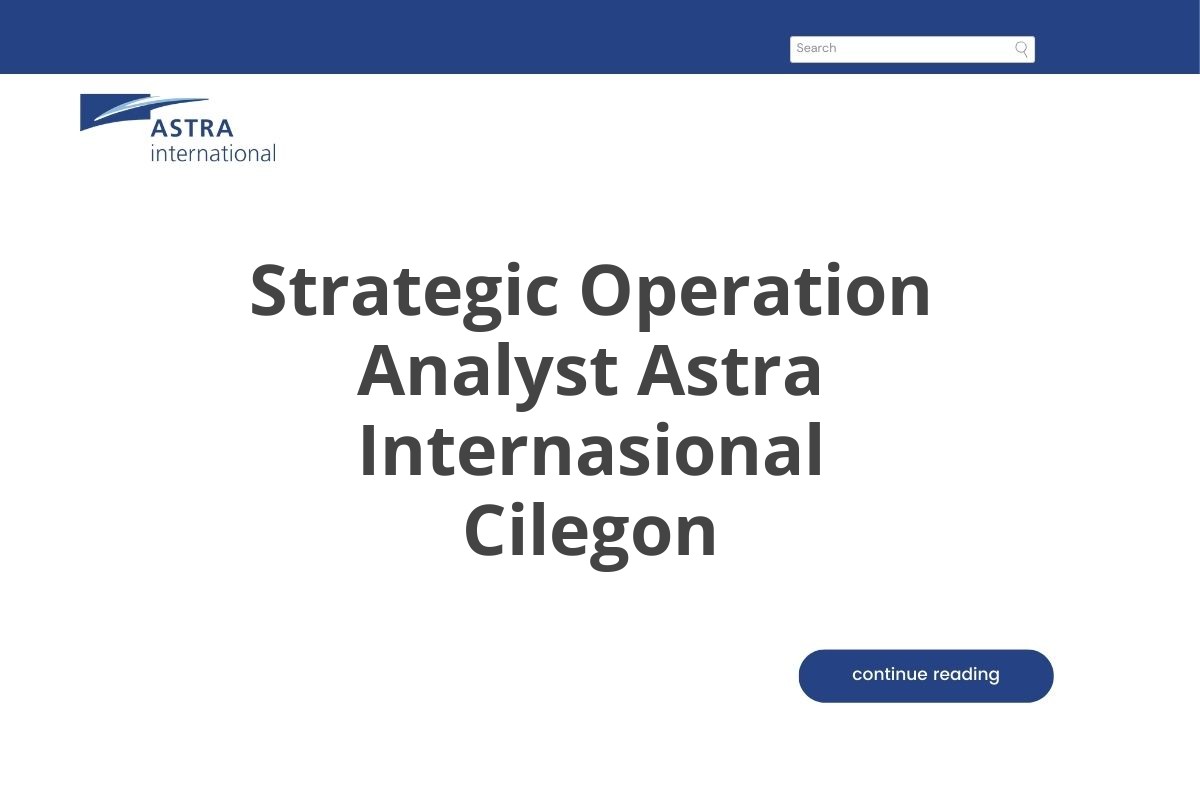 Search

ASTRA
international

Strategic Operation Analyst Astra Internasional Cilegon

continue reading